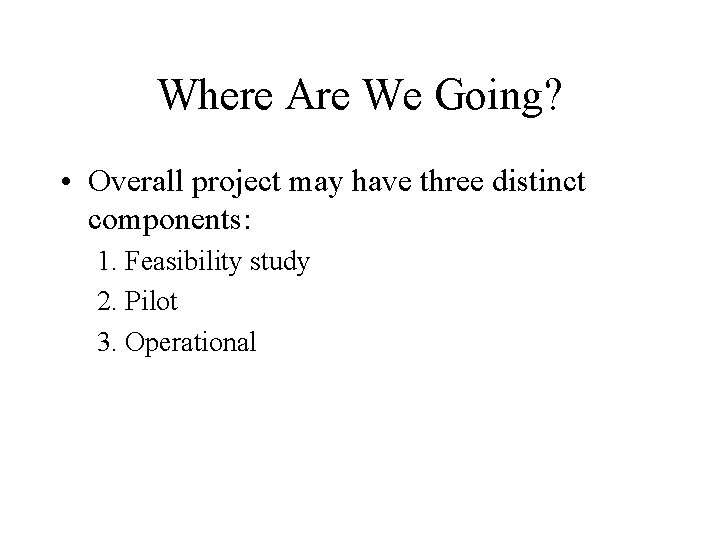 Where Are We Going?

• Overall project may have three distinct components:
1. Feasibility study
2. Pilot
3. Operational